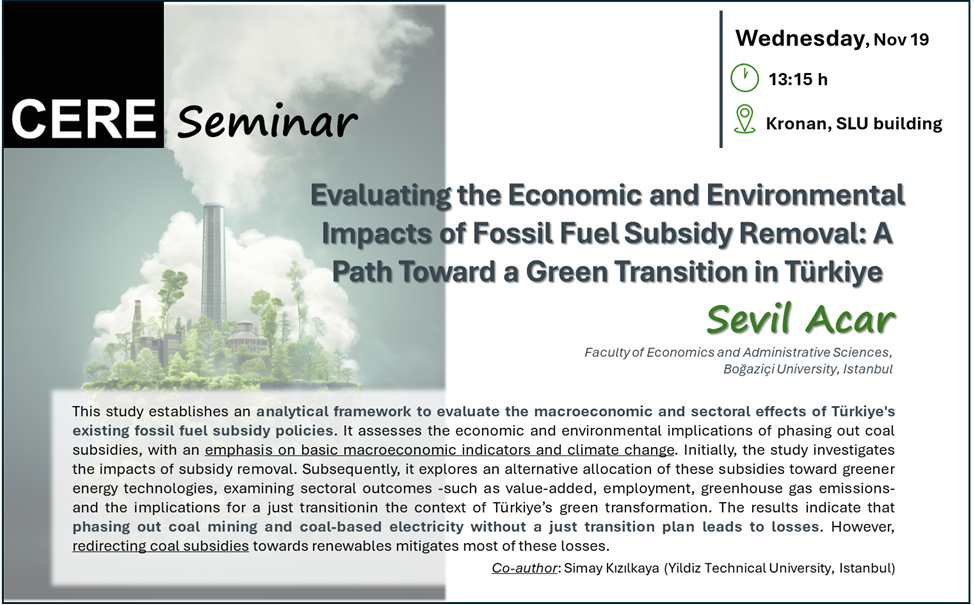 CERE Seminar

Wednesday, Nov 19

13:15 h

Kronan, SLU building

Evaluating the Economic and Environmental Impacts of Fossil Fuel Subsidy Removal: A Path Toward a Green Transition in Türkiye

Sevil Acar

Faculty of Economics and Administrative Sciences, Boğaziçi University, Istanbul

This study establishes an analytical framework to evaluate the macroeconomic and sectoral effects of Türkiye's existing fossil fuel subsidy policies. It assesses the economic and environmental implications of phasing out coal subsidies, with an emphasis on basic macroeconomic indicators and climate change. Initially, the study investigates the impacts of subsidy removal. Subsequently, it explores an alternative allocation of these subsidies toward greener energy technologies, examining sectoral outcomes -such as value-added, employment, greenhouse gas emissions- and the implications for a just transitionin the context of Türkiye's green transformation. The results indicate that phasing out coal mining and coal-based electricity without a just transition plan leads to losses. However, redirecting coal subsidies towards renewables mitigates most of these losses.

Co-author: Simay Kızılkaya (Yildiz Technical University, Istanbul)